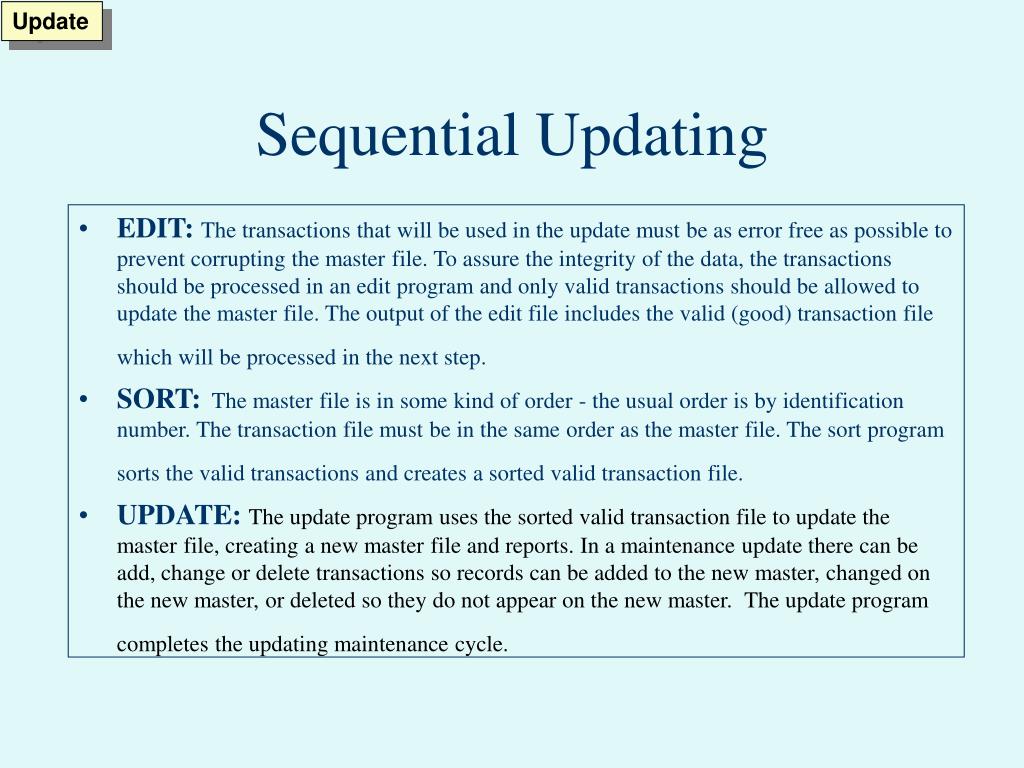 Update

Sequential Updating

• EDIT: The transactions that will be used in the update must be as error free as possible to prevent corrupting the master file. To assure the integrity of the data, the transactions should be processed in an edit program and only valid transactions should be allowed to update the master file. The output of the edit file includes the valid (good) transaction file which will be processed in the next step.

• SORT: The master file is in some kind of order - the usual order is by identification number. The transaction file must be in the same order as the master file. The sort program sorts the valid transactions and creates a sorted valid transaction file.

• UPDATE: The update program uses the sorted valid transaction file to update the master file, creating a new master file and reports. In a maintenance update there can be add, change or delete transactions so records can be added to the new master, changed on the new master, or deleted so they do not appear on the new master. The update program completes the updating maintenance cycle.